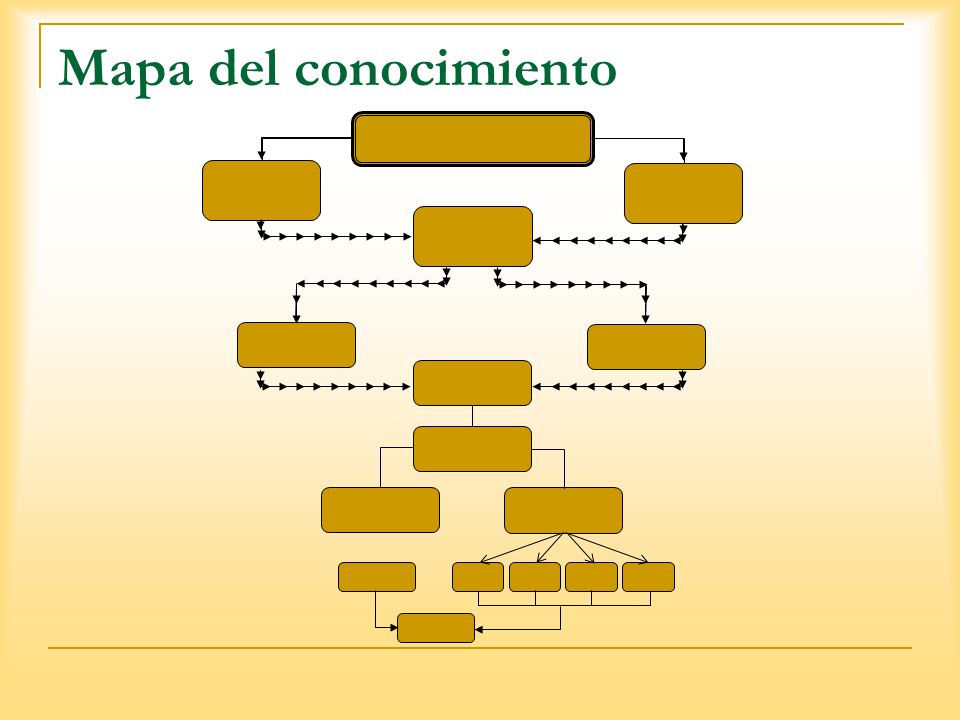 Mapa del conocimiento